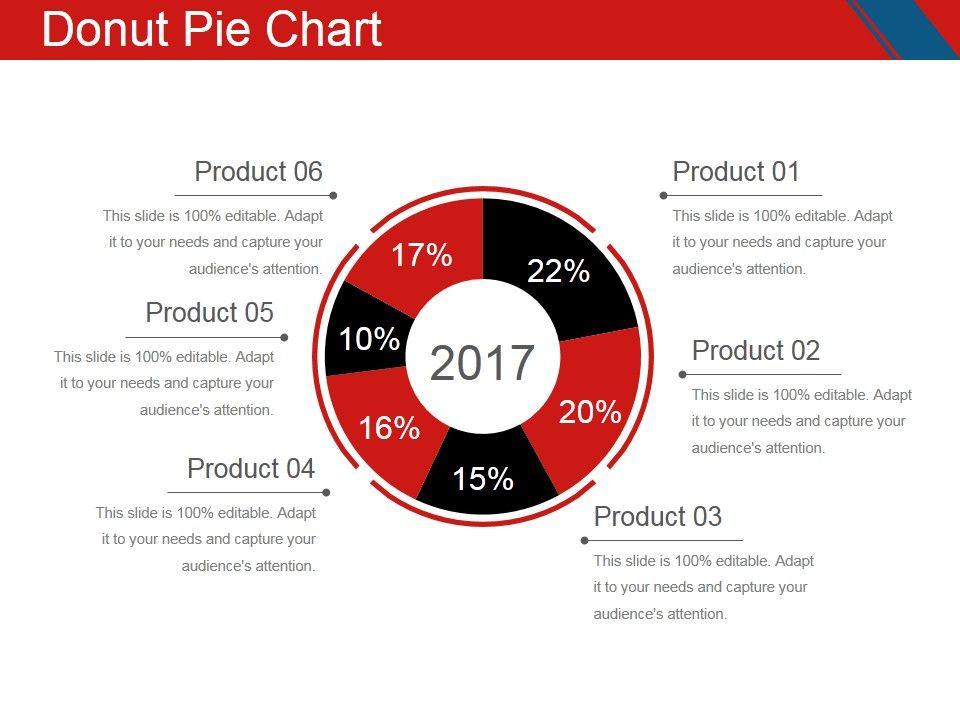 Donut Pie Chart

Product 06

This slide is 100% editable. Adapt it to your needs and capture your audience's attention.

Product 05

This slide is 100% editable. Adapt it to your needs and capture your audience's attention.

Product 04

This slide is 100% editable. Adapt it to your needs and capture your audience's attention.

17%

22%

10%

2017

20%

16%

15%

Product 01

This slide is 100% editable. Adapt it to your needs and capture your audience's attention.

Product 02

This slide is 100% editable. Adapt it to your needs and capture your audience's attention.

Product 03

This slide is 100% editable. Adapt it to your needs and capture your audience's attention.